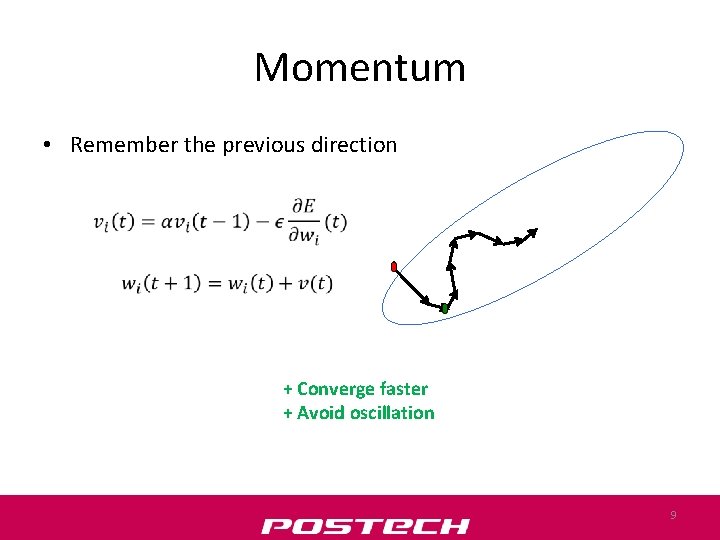 Momentum

• Remember the previous direction

$v_i(t) = \alpha v_i(t-1) - \epsilon \frac{\partial E}{\partial w_i}(t)$

$w_i(t+1) = w_i(t) + v(t)$

+ Converge faster
+ Avoid oscillation

POSTECH

9